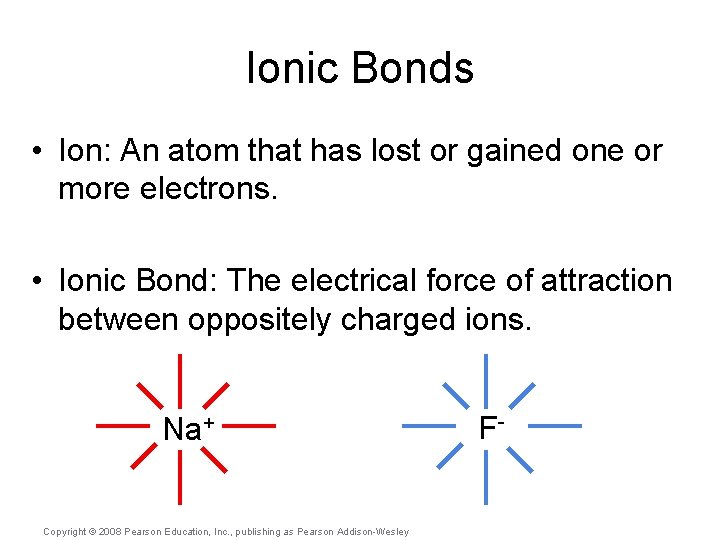 Ionic Bonds

• Ion: An atom that has lost or gained one or more electrons.

• Ionic Bond: The electrical force of attraction between oppositely charged ions.

$Na^+$

$F^-$

Copyright © 2008 Pearson Education, Inc., publishing as Pearson Addison-Wesley